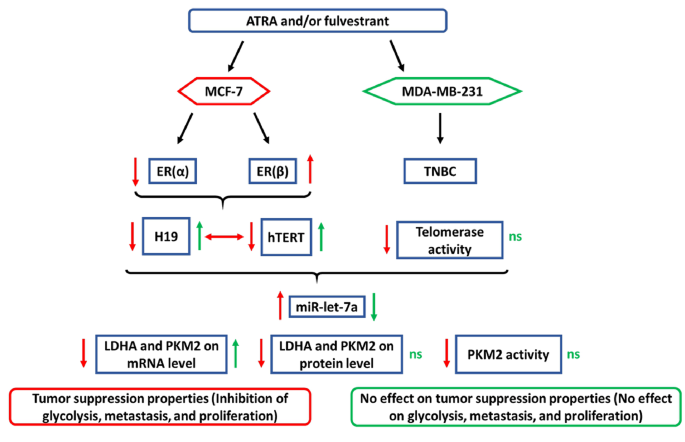 ATRA and/or fulvestrant

MCF-7

MDA-MB-231

ER(α)

ER(β)

TNBC

H19

hTERT

Telomerase activity

ns

miR-let-7a

LDHA and PKM2 on mRNA level

LDHA and PKM2 on protein level

ns

PKM2 activity

ns

Tumor suppression properties (Inhibition of glycolysis, metastasis, and proliferation)

No effect on tumor suppression properties (No effect on glycolysis, metastasis, and proliferation)